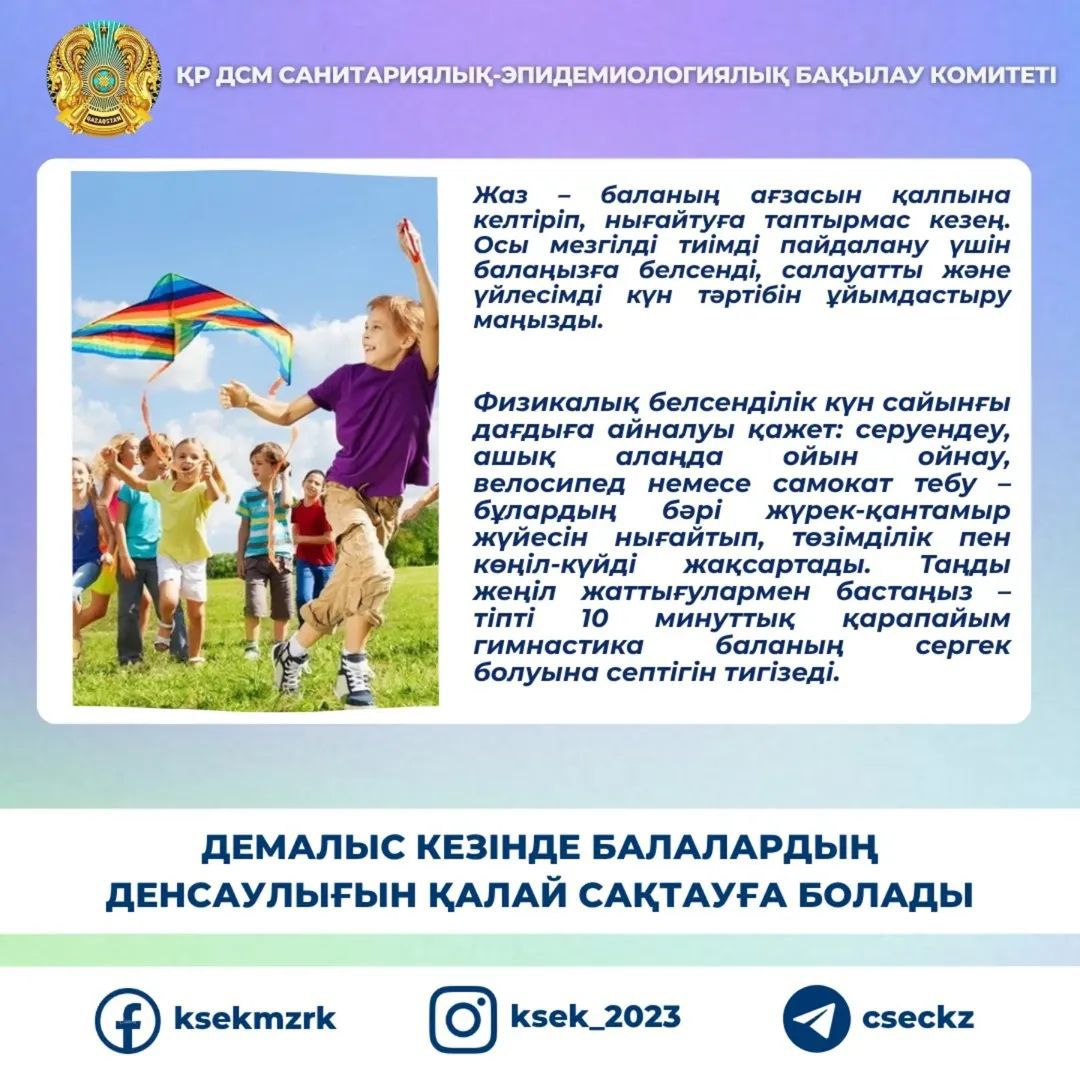 QAZAQSTAN

ҚР ДСМ САНИТАРИЯЛЫҚ-ЭПИДЕМИОЛОГИЯЛЫҚ БАҚЫЛАУ КОМИТЕТІ

Жаз – баланың ағзасын қалпына келтіріп, нығайтуға таптырмас кезең. Осы мезгілді тиімді пайдалану үшін балаңызға белсенді, салауатты және үйлесімді күн тәртібін ұйымдастыру маңызды.

Физикалық белсенділік күн сайынғы дағдыға айналуы қажет: серуендеу, ашық алаңда ойын ойнау, велосипед немесе самокат тебу – бұлардың бәрі жүрек-қантамыр жүйесін нығайтып, төзімділік пен көңіл-күйді жақсартады. Таңды жеңіл жаттығулармен бастаңыз – тіпті 10 минуттық қарапайым гимнастика баланың сергек болуына септігін тигізеді.

ДЕМАЛЫС КЕЗІНДЕ БАЛАЛАРДЫҢ ДЕНСАУЛЫҒЫН ҚАЛАЙ САҚТАУҒА БОЛАДЫ

ksekmzrk
ksek_2023
cseckz